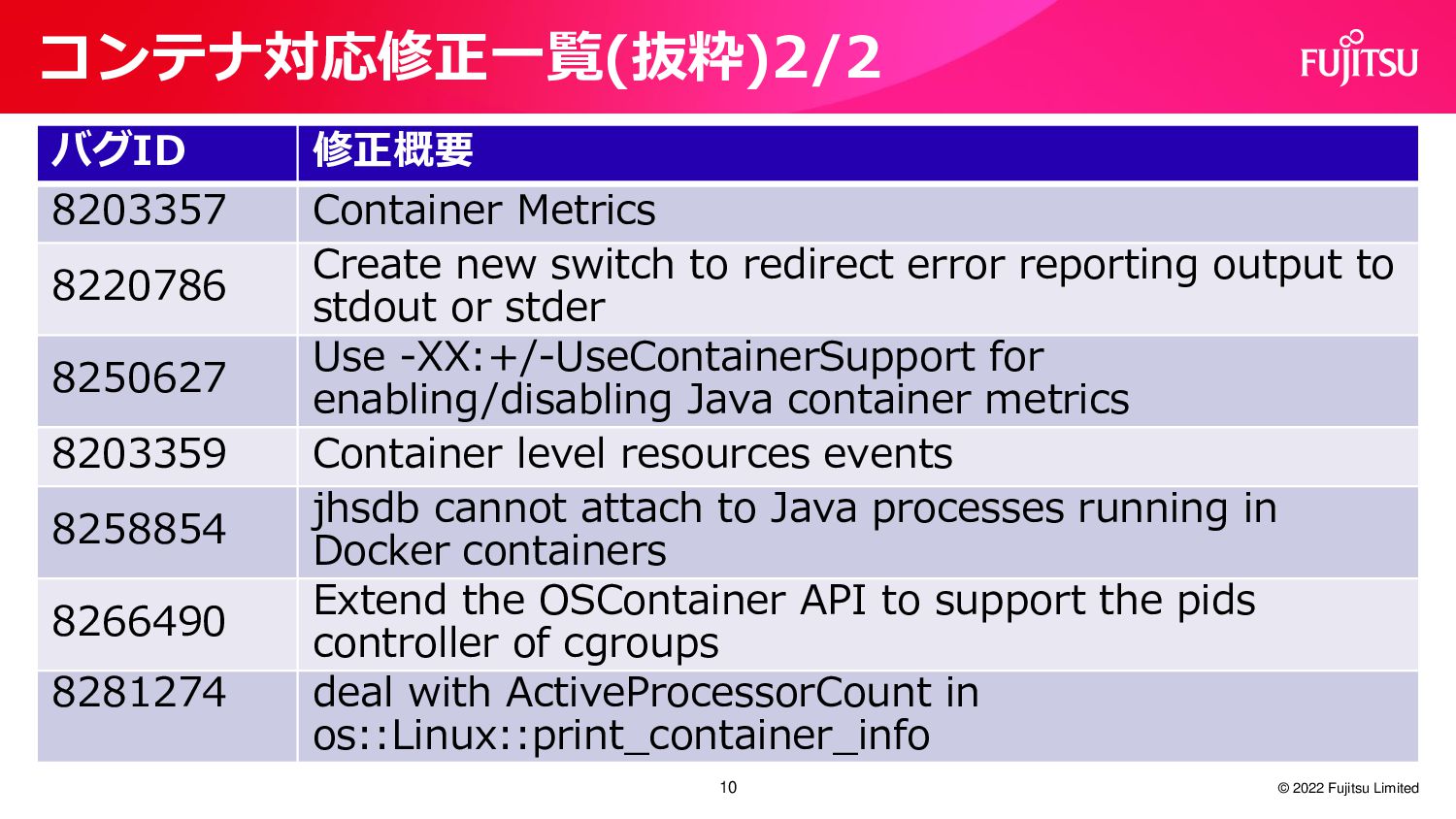 コンテナ対応修正一覧(抜粋)2/2

FUJITSU

| バグID | 修正概要 |
|---|---|
| 8203357 | Container Metrics |
| 8220786 | Create new switch to redirect error reporting output to stdout or stder |
| 8250627 | Use -XX:+/-UseContainerSupport for enabling/disabling Java container metrics |
| 8203359 | Container level resources events |
| 8258854 | jhsdb cannot attach to Java processes running in Docker containers |
| 8266490 | Extend the OSContainer API to support the pids controller of cgroups |
| 8281274 | deal with ActiveProcessorCount in os::Linux::print_container_info |

10

© 2022 Fujitsu Limited